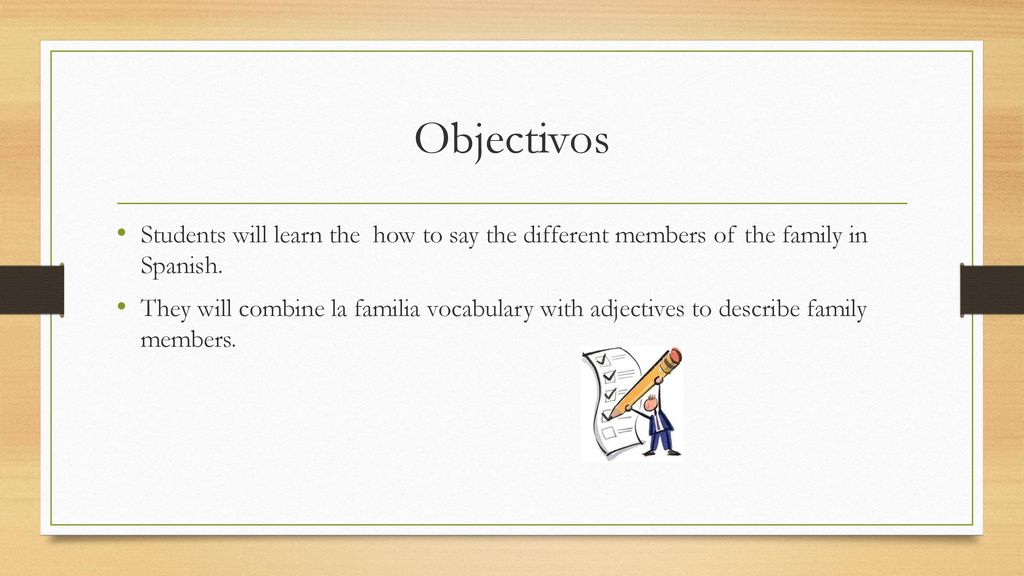 Objectivos

• Students will learn the how to say the different members of the family in Spanish.

• They will combine la familia vocabulary with adjectives to describe family members.